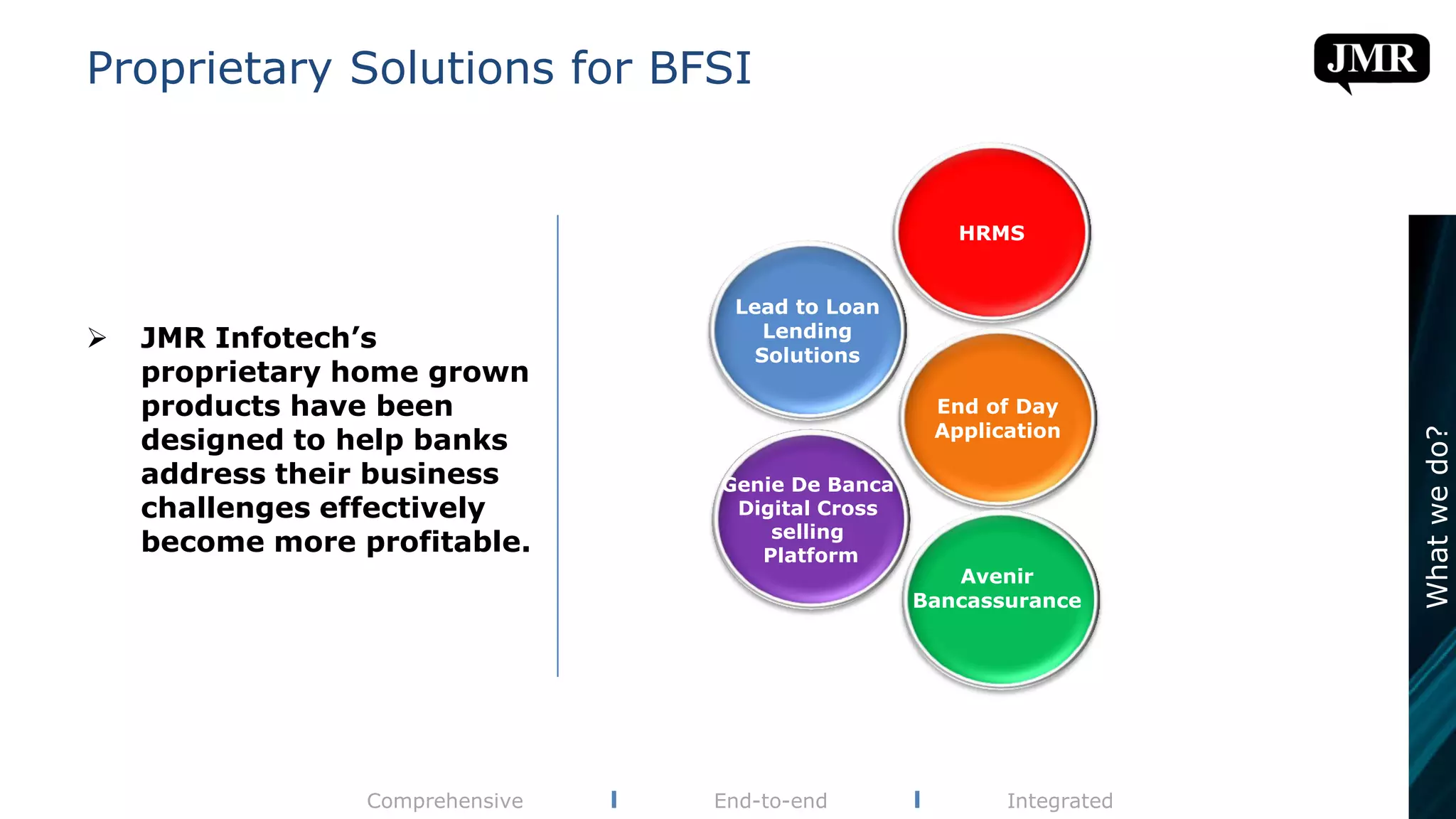 Proprietary Solutions for BFSI

JMR

➢ JMR Infotech's proprietary home grown products have been designed to help banks address their business challenges effectively become more profitable.

HRMS

Lead to Loan Lending Solutions

End of Day Application

Genie De Banca Digital Cross selling Platform

Avenir Bancassurance

What we do?

Comprehensive | End-to-end | Integrated